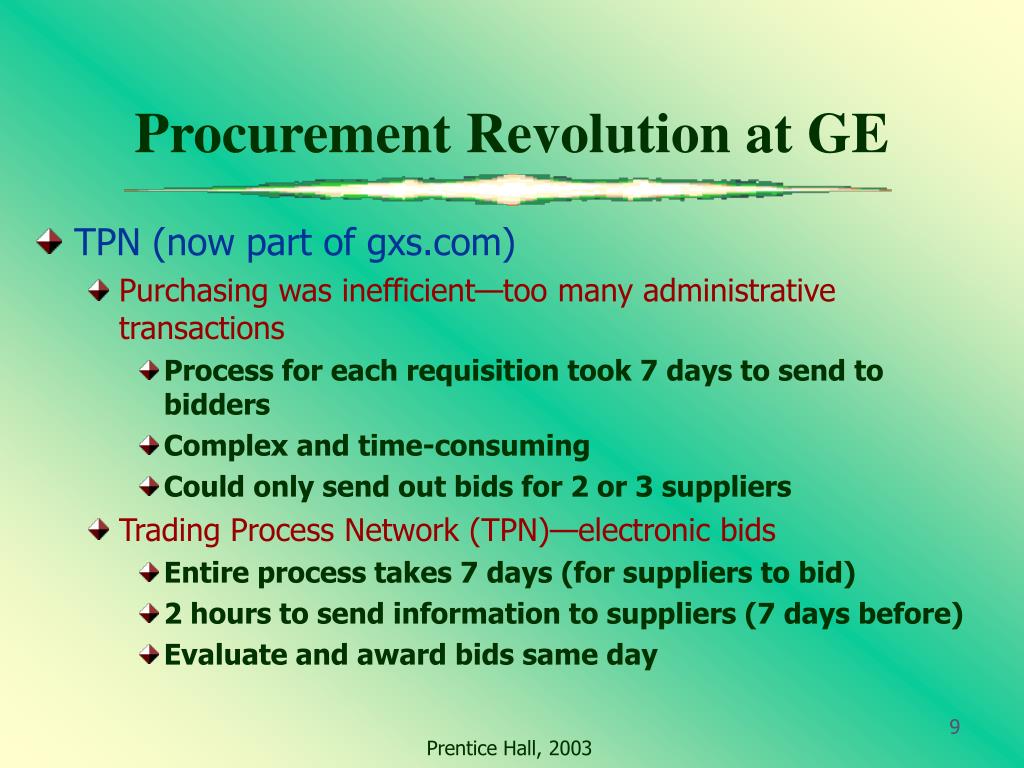 Procurement Revolution at GE

TPN (now part of gxs.com)

Purchasing was inefficient—too many administrative transactions

Process for each requisition took 7 days to send to bidders

Complex and time-consuming

Could only send out bids for 2 or 3 suppliers

Trading Process Network (TPN)—electronic bids

Entire process takes 7 days (for suppliers to bid)

2 hours to send information to suppliers (7 days before)

Evaluate and award bids same day

9

Prentice Hall, 2003